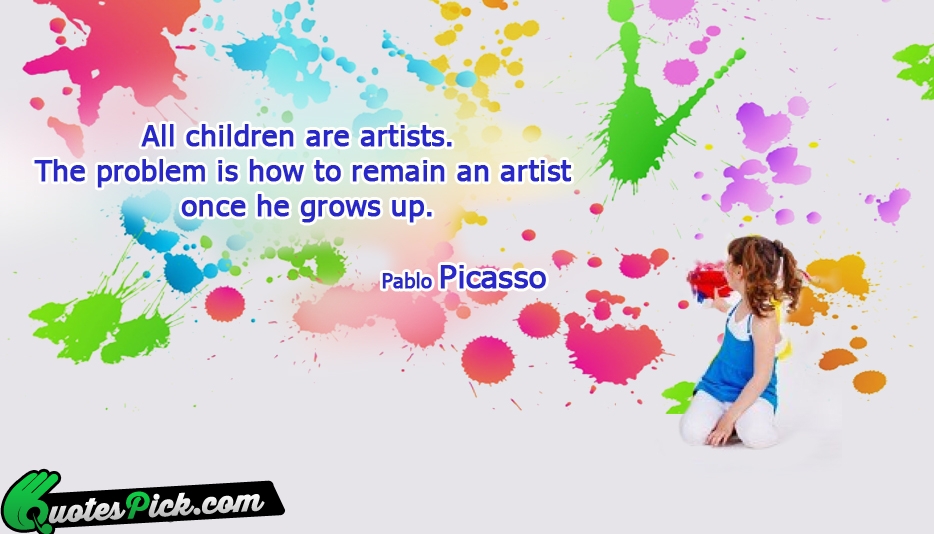 All children are artists.
The problem is how to remain an artist once he grows up.

Pablo Picasso

QuotesPick.com